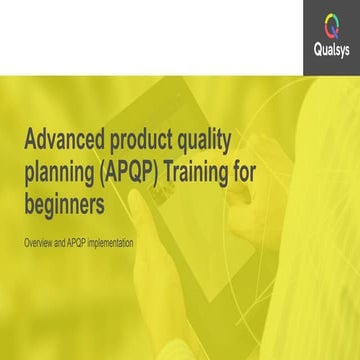 Qualsys

Advanced product quality planning (APQP) Training for beginners

Overview and APQP implementation